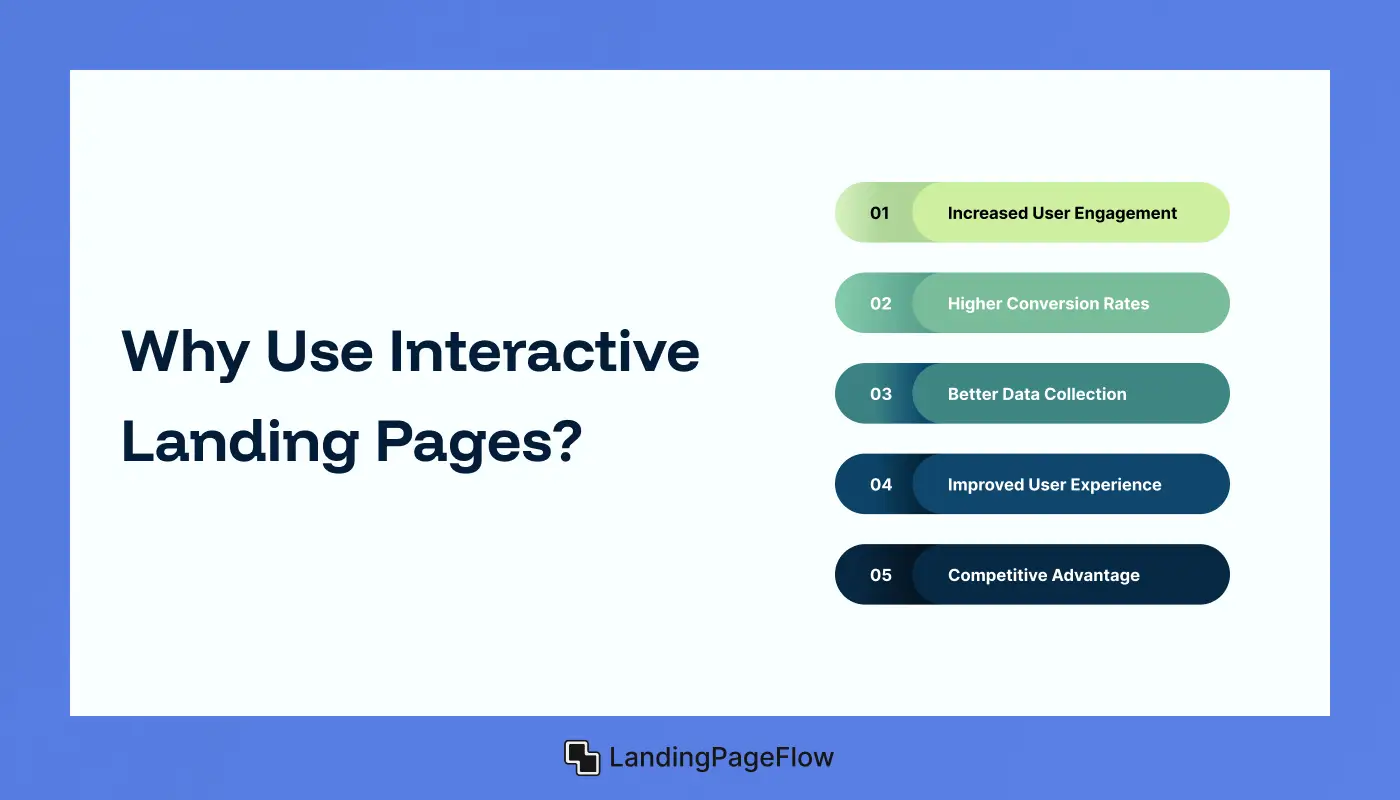 Why Use Interactive Landing Pages?

01 Increased User Engagement

02 Higher Conversion Rates

03 Better Data Collection

04 Improved User Experience

05 Competitive Advantage

LandingPageFlow